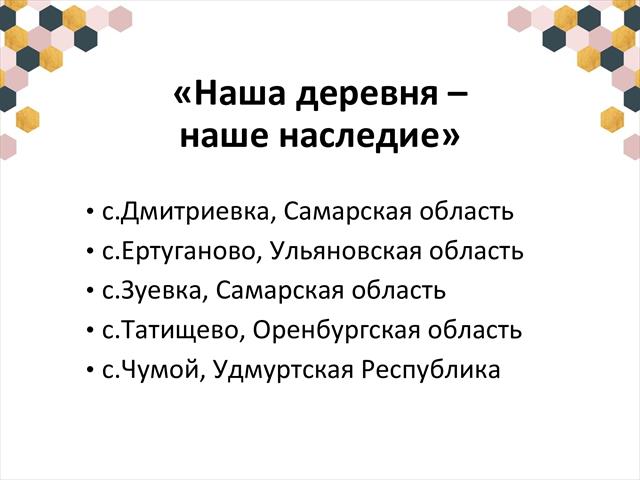 «Наша деревня – наше наследие»

• с.Дмитриевка, Самарская область
• с.Ертуганово, Ульяновская область
• с.Зуевка, Самарская область
• с.Татищево, Оренбургская область
• с.Чумой, Удмуртская Республика